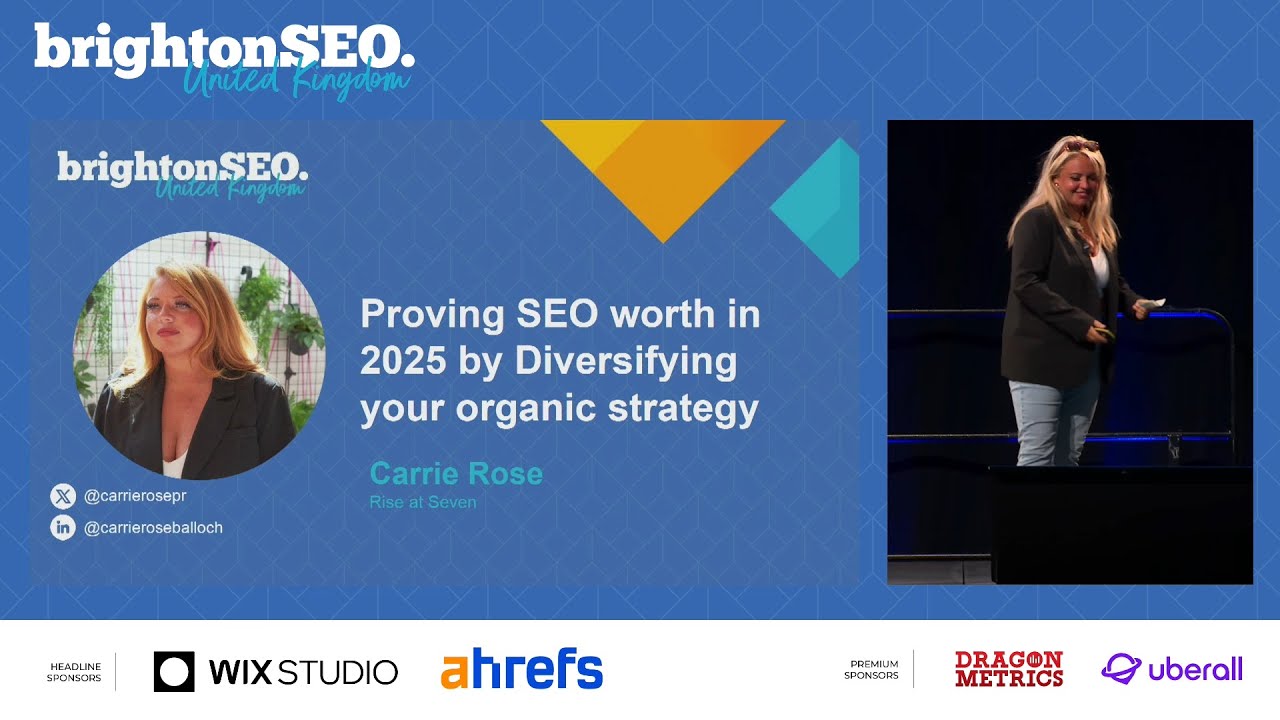 brightonSEO. United Kingdom

brightonSEO. United Kingdom

Proving SEO worth in 2025 by Diversifying your organic strategy

Carrie Rose
Rise at Seven

@carrierosepr
@carrieroseballoch

HEADLINE SPONSORS
WIX STUDIO
ahrefs

PREMIUM SPONSORS
DRAGON METRICS
uberall